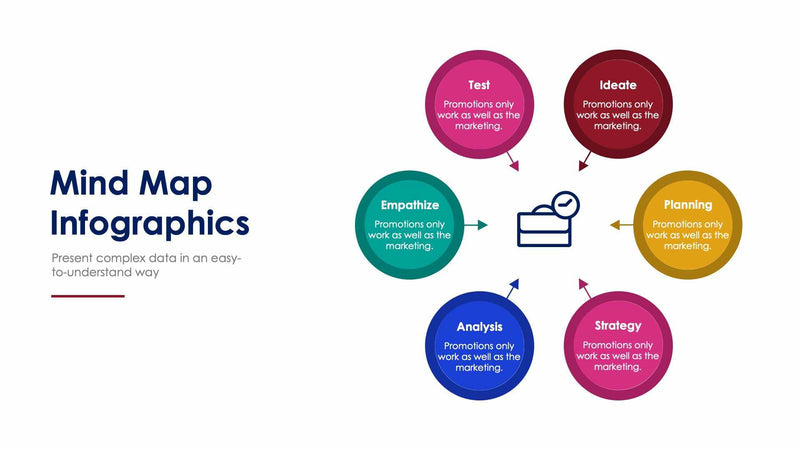 Mind Map Infographics

Present complex data in an easy-to-understand way

Test
Promotions only work as well as the marketing.

Ideate
Promotions only work as well as the marketing.

Empathize
Promotions only work as well as the marketing.

Planning
Promotions only work as well as the marketing.

Analysis
Promotions only work as well as the marketing.

Strategy
Promotions only work as well as the marketing.